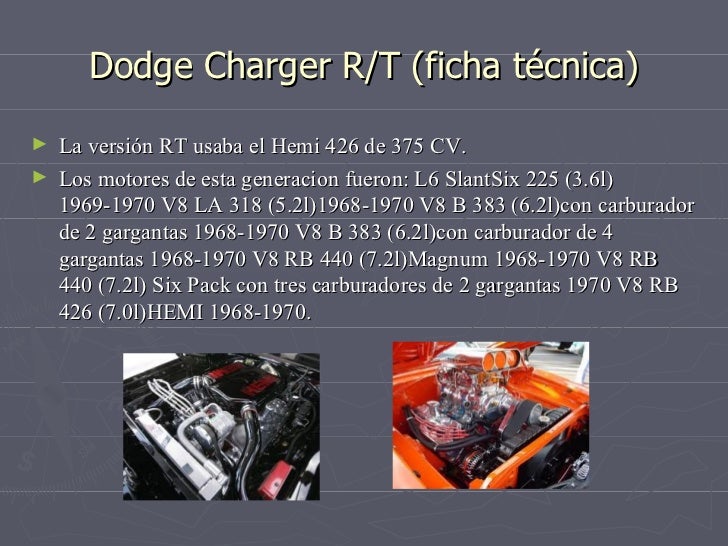 Dodge Charger R/T (ficha técnica)

► La versión RT usaba el Hemi 426 de 375 CV.

► Los motores de esta generacion fueron: L6 SlantSix 225 (3.6l) 1969-1970 V8 LA 318 (5.2l)1968-1970 V8 B 383 (6.2l)con carburador de 2 gargantas 1968-1970 V8 B 383 (6.2l)con carburador de 4 gargantas 1968-1970 V8 RB 440 (7.2l)Magnum 1968-1970 V8 RB 440 (7.2l) Six Pack con tres carburadores de 2 gargantas 1970 V8 RB 426 (7.0l)HEMI 1968-1970.